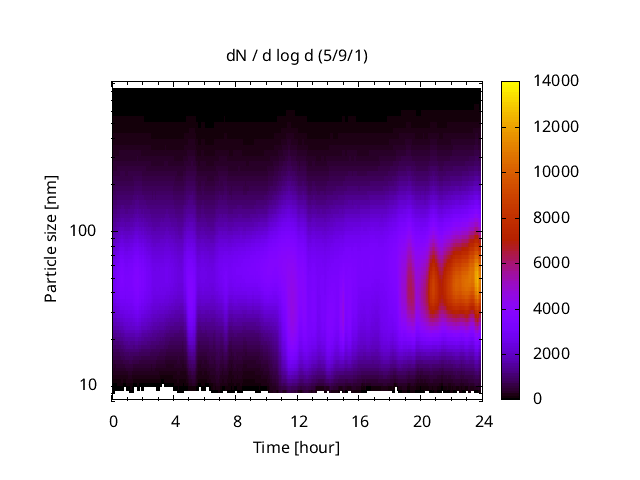 dN / d log d (5/9/1)

Particle size [nm]

100

10

0 4 8 12 16 20 24

Time [hour]

14000
12000
10000
8000
6000
4000
2000
0